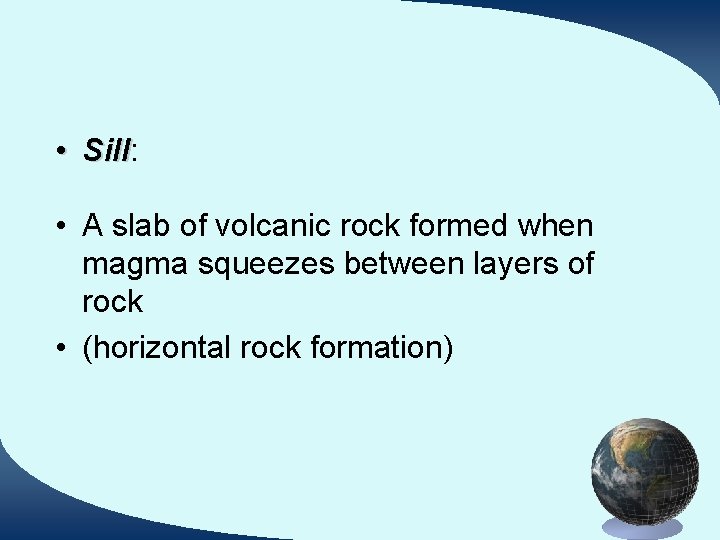 • Sill:

• A slab of volcanic rock formed when magma squeezes between layers of rock

• (horizontal rock formation)